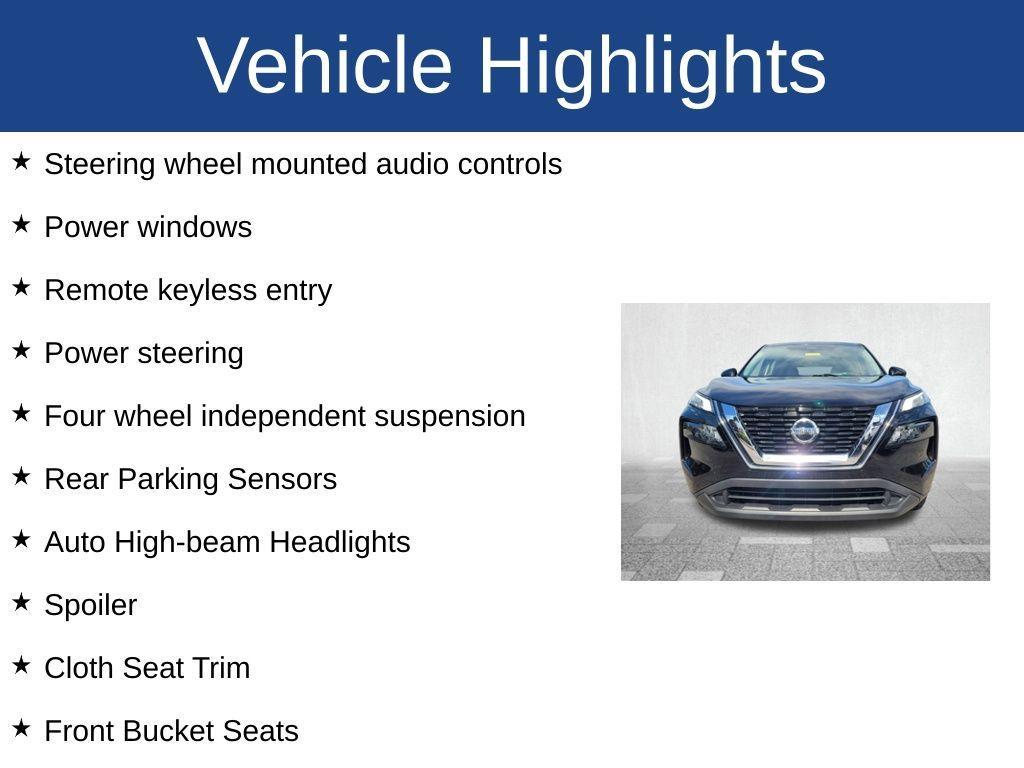 Vehicle Highlights

★ Steering wheel mounted audio controls

★ Power windows

★ Remote keyless entry

★ Power steering

★ Four wheel independent suspension

★ Rear Parking Sensors

★ Auto High-beam Headlights

★ Spoiler

★ Cloth Seat Trim

★ Front Bucket Seats